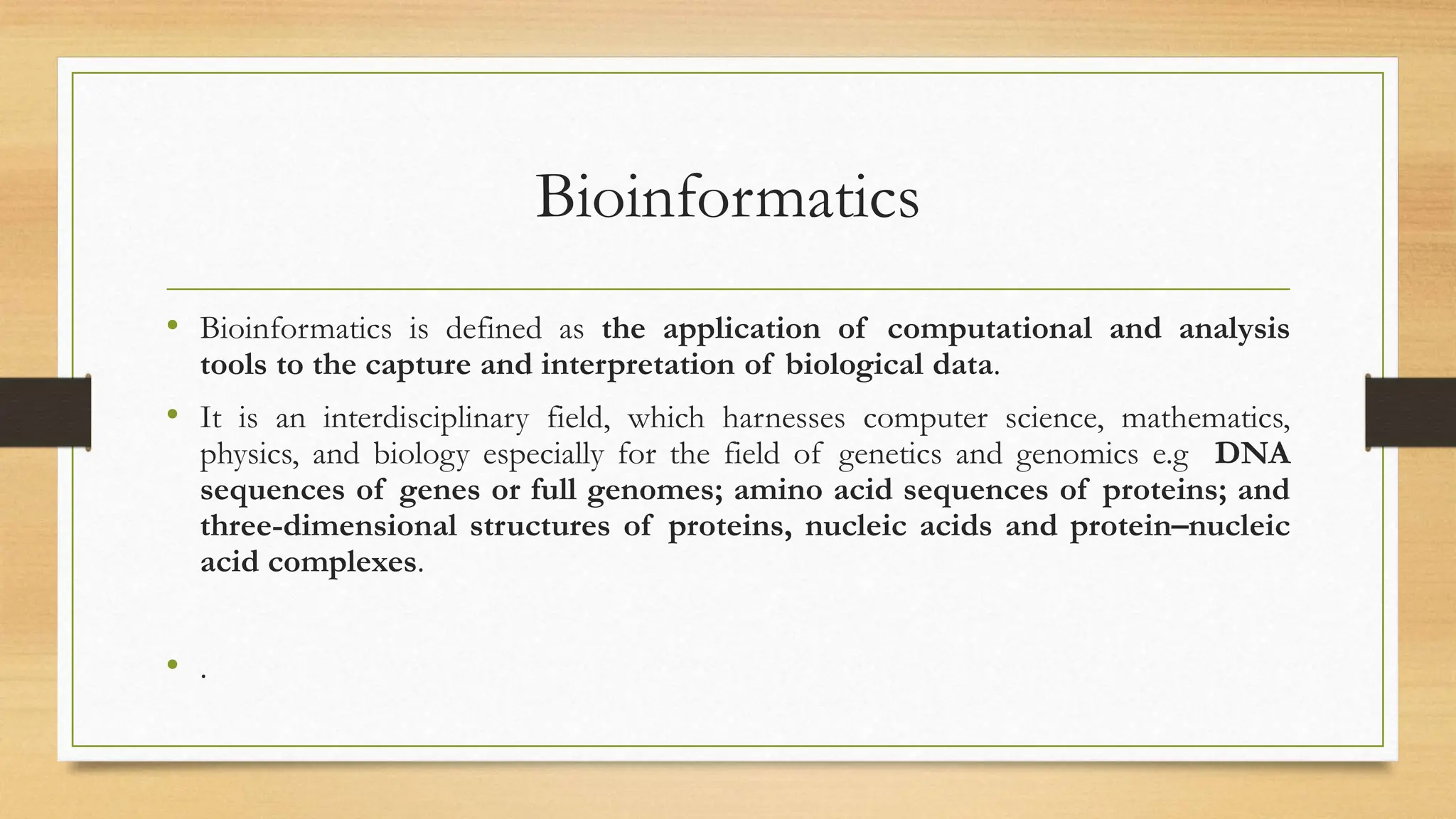 Bioinformatics

• Bioinformatics is defined as the application of computational and analysis tools to the capture and interpretation of biological data.

• It is an interdisciplinary field, which harnesses computer science, mathematics, physics, and biology especially for the field of genetics and genomics e.g DNA sequences of genes or full genomes; amino acid sequences of proteins; and three-dimensional structures of proteins, nucleic acids and protein–nucleic acid complexes.

• .